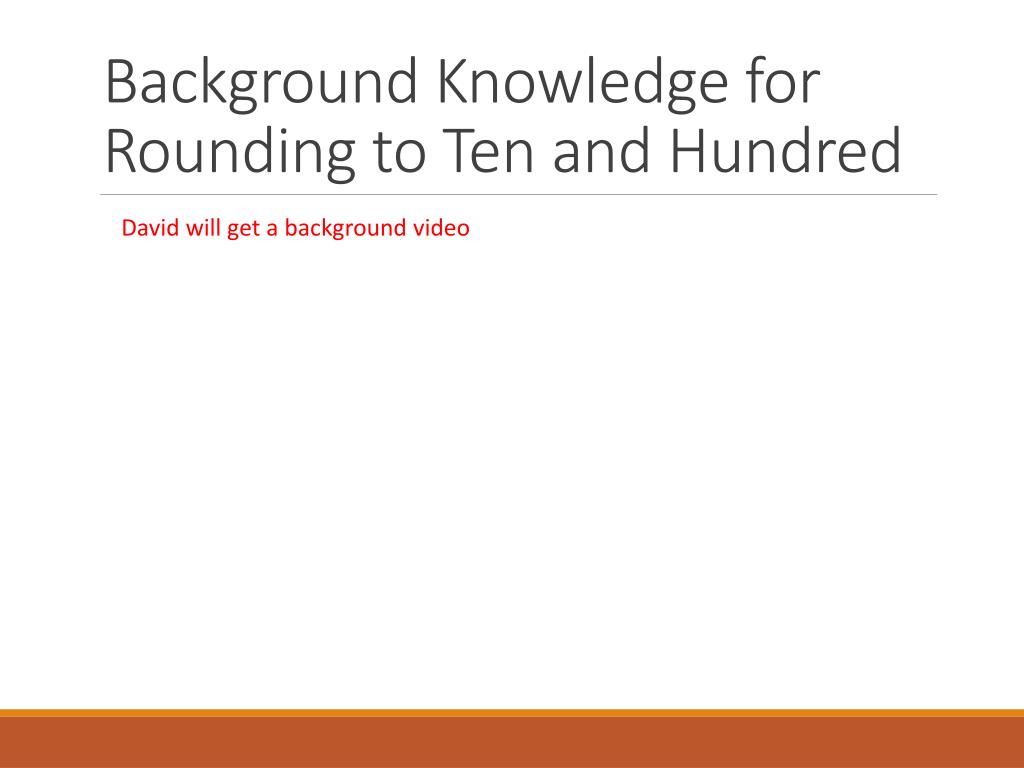 Background Knowledge for Rounding to Ten and Hundred

David will get a background video